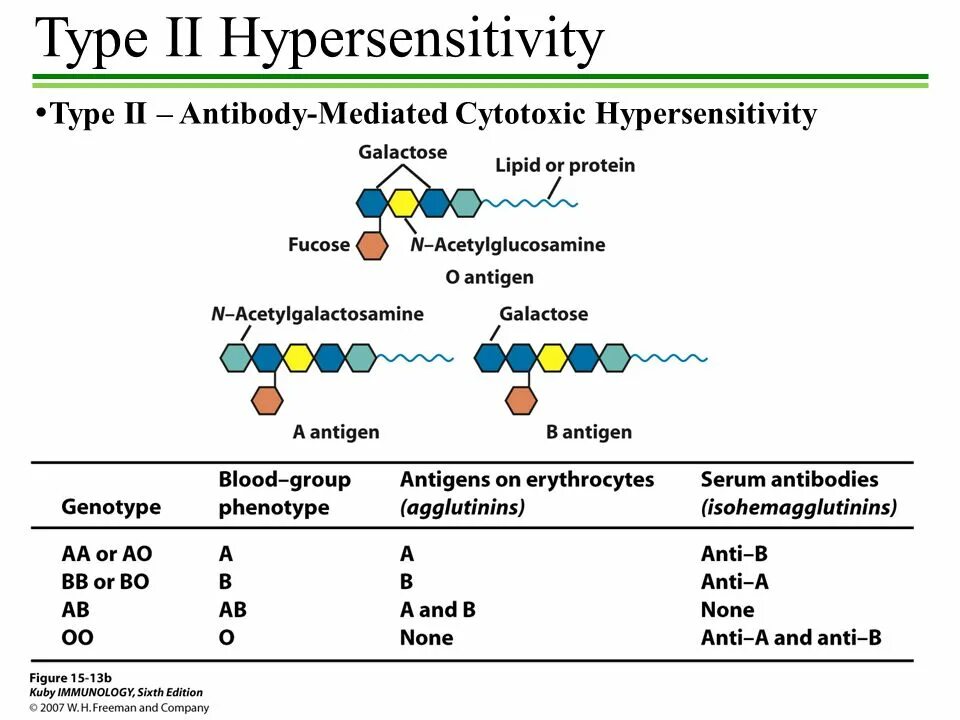 Type II Hypersensitivity

•Type II – Antibody-Mediated Cytotoxic Hypersensitivity

Galactose
Lipid or protein
Fucose
N–Acetylglucosamine
O antigen

N–Acetylgalactosamine
Galactose
A antigen
B antigen

| Genotype | Blood–group phenotype | Antigens on erythrocytes (agglutinins) | Serum antibodies (isohemagglutinins) |
|---|---|---|---|
| AA or AO | A | A | Anti–B |
| BB or BO | B | B | Anti–A |
| AB | AB | A and B | None |
| OO | O | None | Anti–A and anti–B |

Figure 15-13b
Kuby IMMUNOLOGY, Sixth Edition
© 2007 W. H. Freeman and Company